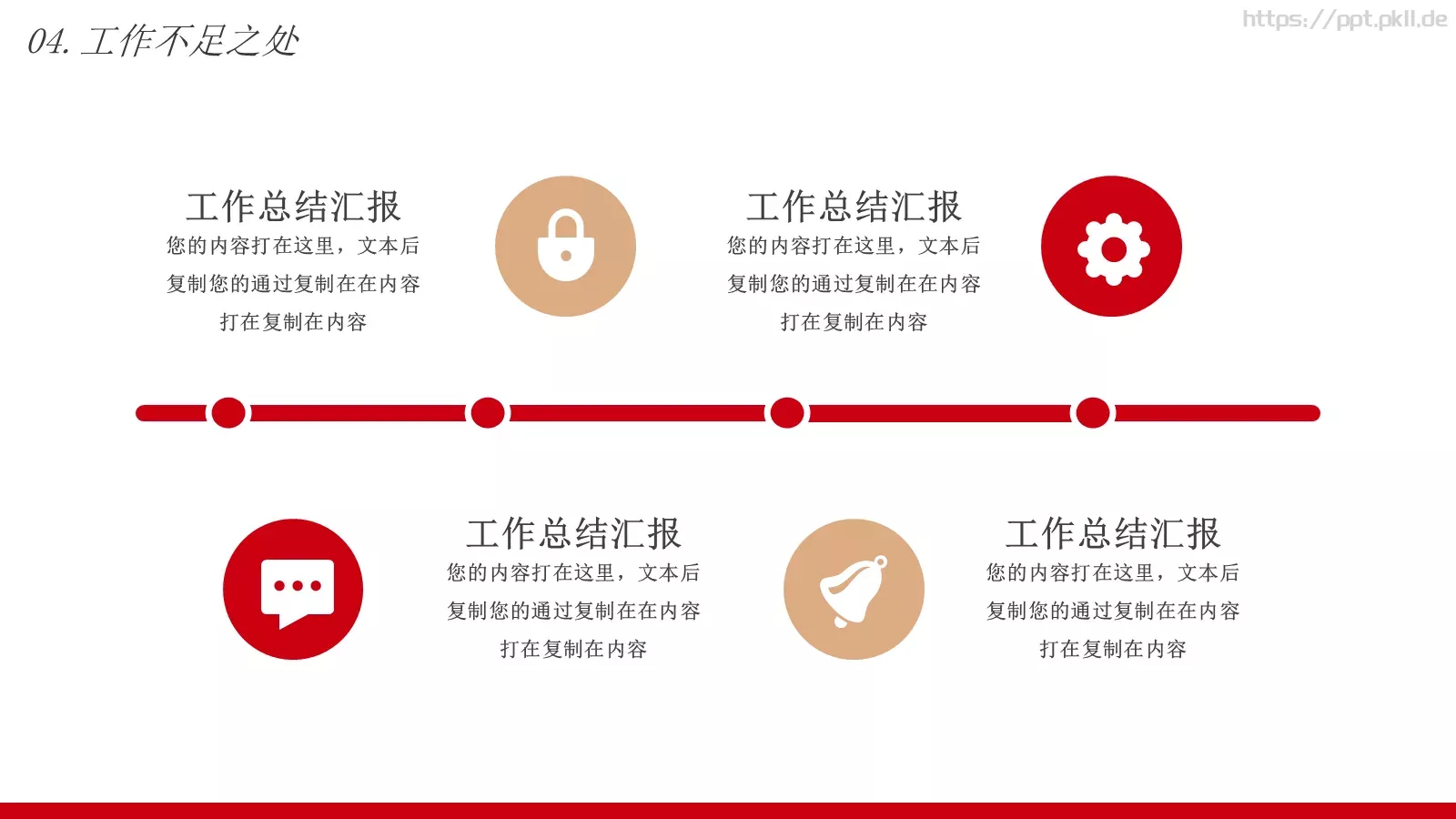 04. 工作不足之处

https://ppt.pkll.de

工作总结汇报
您的内容打在这里，文本后复制您的通过复制在在内容打在复制在内容

工作总结汇报
您的内容打在这里，文本后复制您的通过复制在在内容打在复制在内容

工作总结汇报
您的内容打在这里，文本后复制您的通过复制在在内容打在复制在内容

工作总结汇报
您的内容打在这里，文本后复制您的通过复制在在内容打在复制在内容